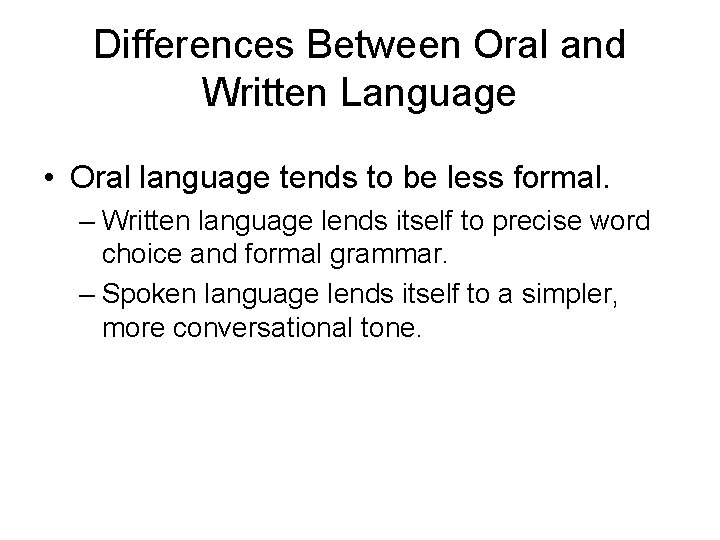 Differences Between Oral and Written Language

• Oral language tends to be less formal.

– Written language lends itself to precise word choice and formal grammar.

– Spoken language lends itself to a simpler, more conversational tone.